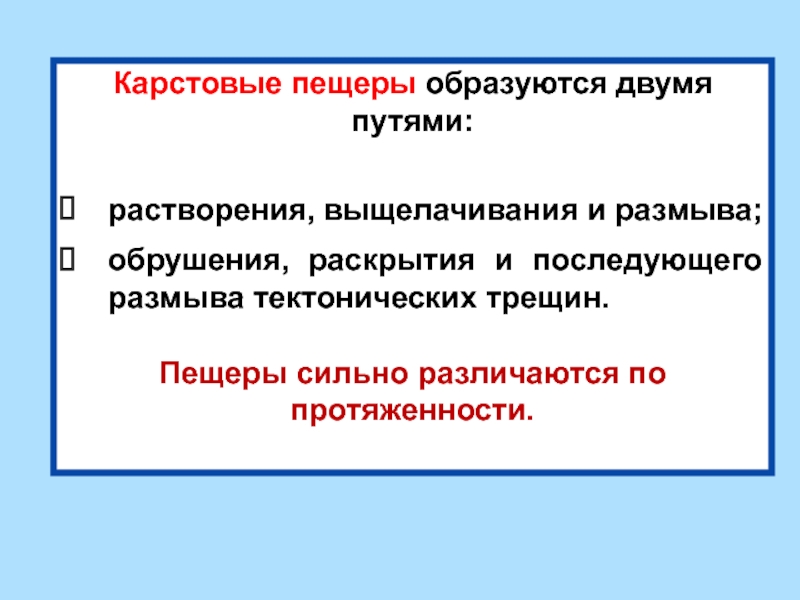 Карстовые пещеры образуются двумя путями:

 растворения, выщелачивания и размыва;
 обрушения, раскрытия и последующего размыва тектонических трещин.

Пещеры сильно различаются по протяженности.